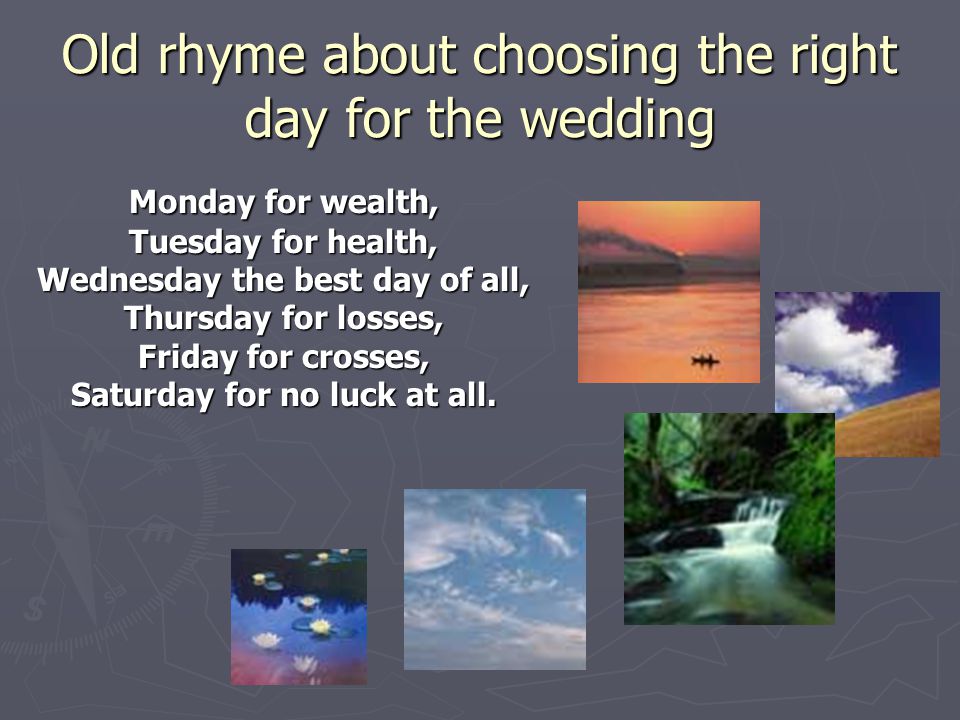 Old rhyme about choosing the right day for the wedding

Monday for wealth,
Tuesday for health,
Wednesday the best day of all,
Thursday for losses,
Friday for crosses,
Saturday for no luck at all.